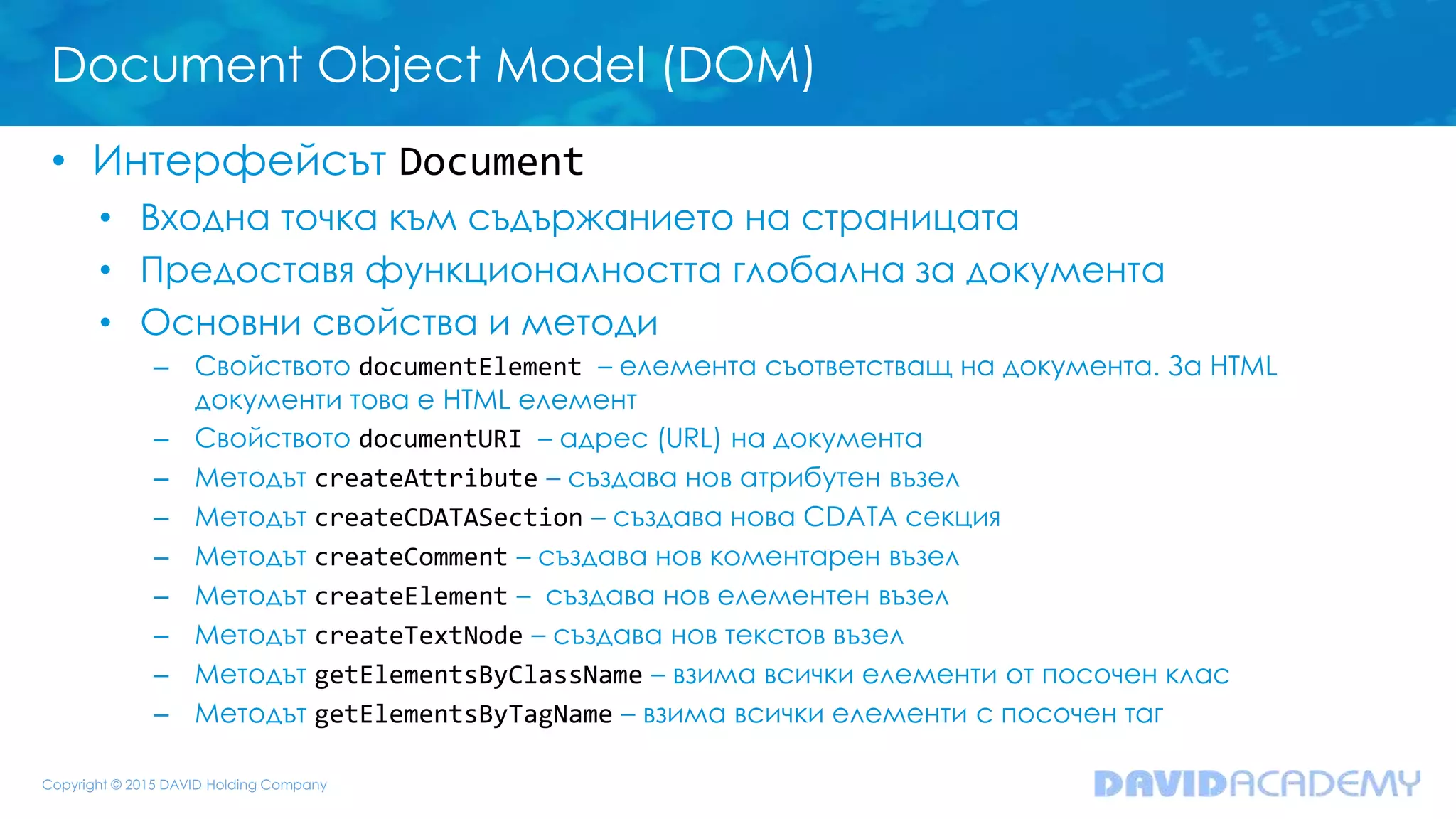 Document Object Model (DOM)

• Интерфейсът Document

• Входна точка към съдържанието на страницата

• Предоставя функционалността глобална за документа

• Основни свойства и методи

– Свойството documentElement – елемента съответстващ на документа. За HTML документи това е HTML елемент

– Свойството documentURI – адрес (URL) на документа

– Методът createAttribute – създава нов атрибутен възел

– Методът createCDATASection – създава нова CDATA секция

– Методът createComment – създава нов коментарен възел

– Методът createElement – създава нов елементен възел

– Методът createTextNode – създава нов текстов възел

– Методът getElementsByClassName – взима всички елементи от посочен клас

– Методът getElementsByTagName – взима всички елементи с посочен таг

Copyright © 2015 DAVID Holding Company

DAVIDACADEMY